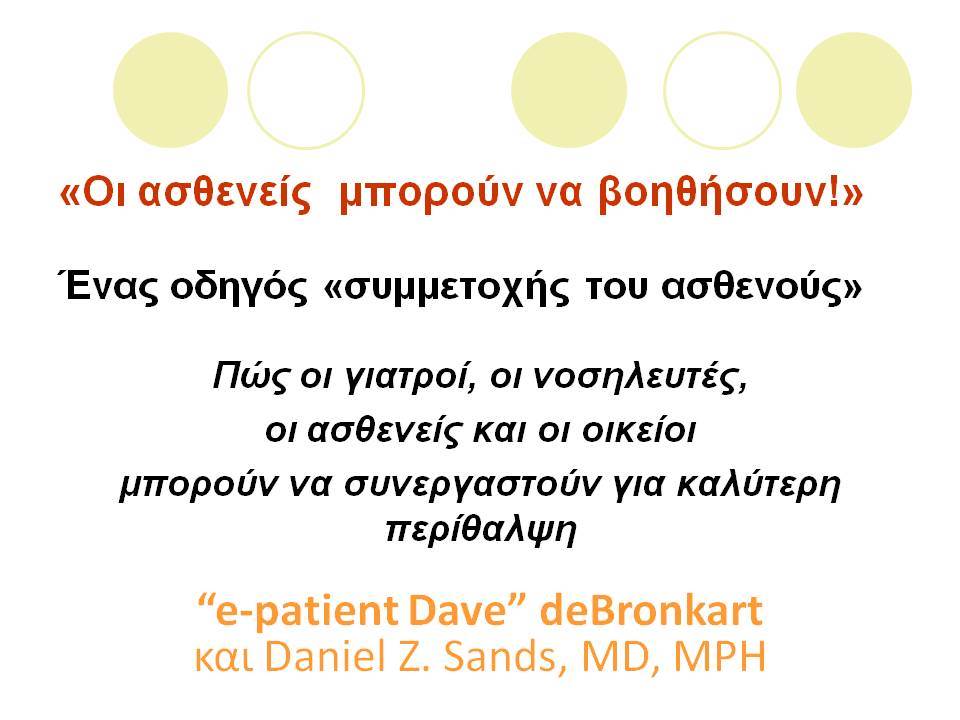 «Οι ασθενείς μπορούν να βοηθήσουν!»

Ένας οδηγός «συμμετοχής του ασθενούς»

Πώς οι γιατροί, οι νοσηλευτές,
οι ασθενείς και οι οικείοι
μπορούν να συνεργαστούν για καλύτερη περίθαλψη

“e-patient Dave” deBronkart
και Daniel Z. Sands, MD, MPH